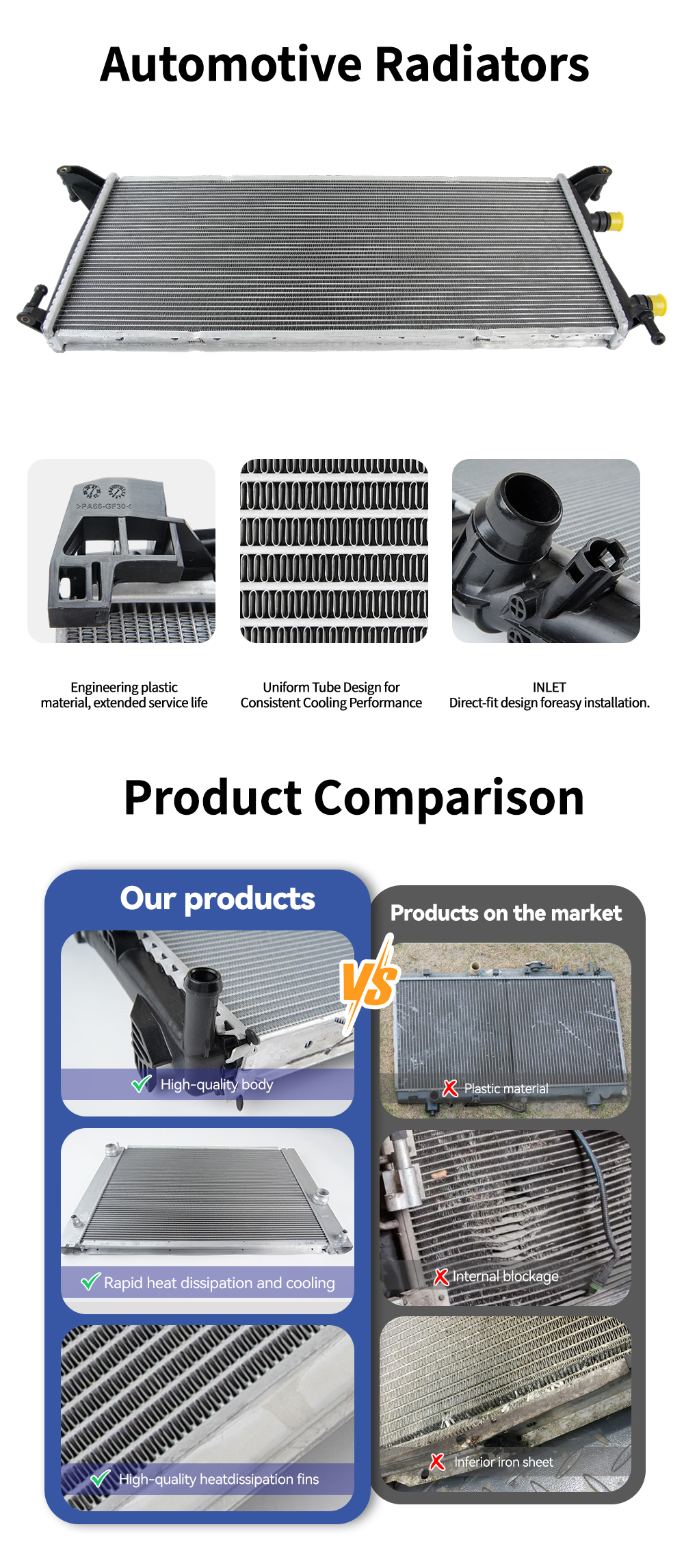 Automotive Radiators

>PA66-GF30<

Engineering plastic material, extended service life

Uniform Tube Design for Consistent Cooling Performance

INLET
Direct-fit design foreasy installation.

Product Comparison

Our products

High-quality body

Rapid heat dissipation and cooling

High-quality heatdissipation fins

VS

Products on the market

Plastic material

Internal blockage

Inferior iron sheet